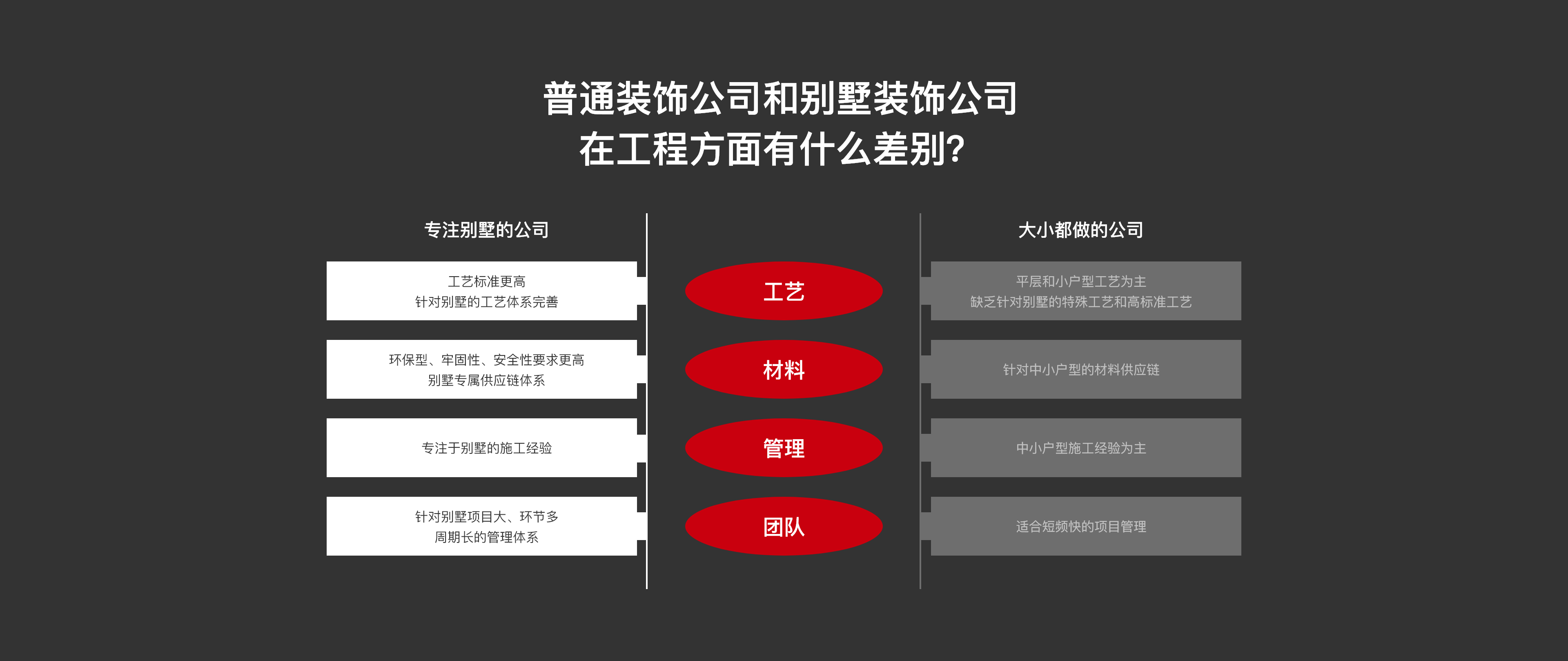 普通装饰公司和别墅装饰公司
在工程方面有什么差别?

专注别墅的公司

工艺标准更高
针对别墅的工艺体系完善

环保型、牢固性、安全性要求更高
别墅专属供应链体系

专注于别墅的施工经验

针对别墅项目大、环节多
周期长的管理体系

工艺

材料

管理

团队

大小都做的公司

平层和小户型工艺为主
缺乏针对别墅的特殊工艺和高标准工艺

针对中小户型的材料供应链

中小户型施工经验为主

适合短频快的项目管理